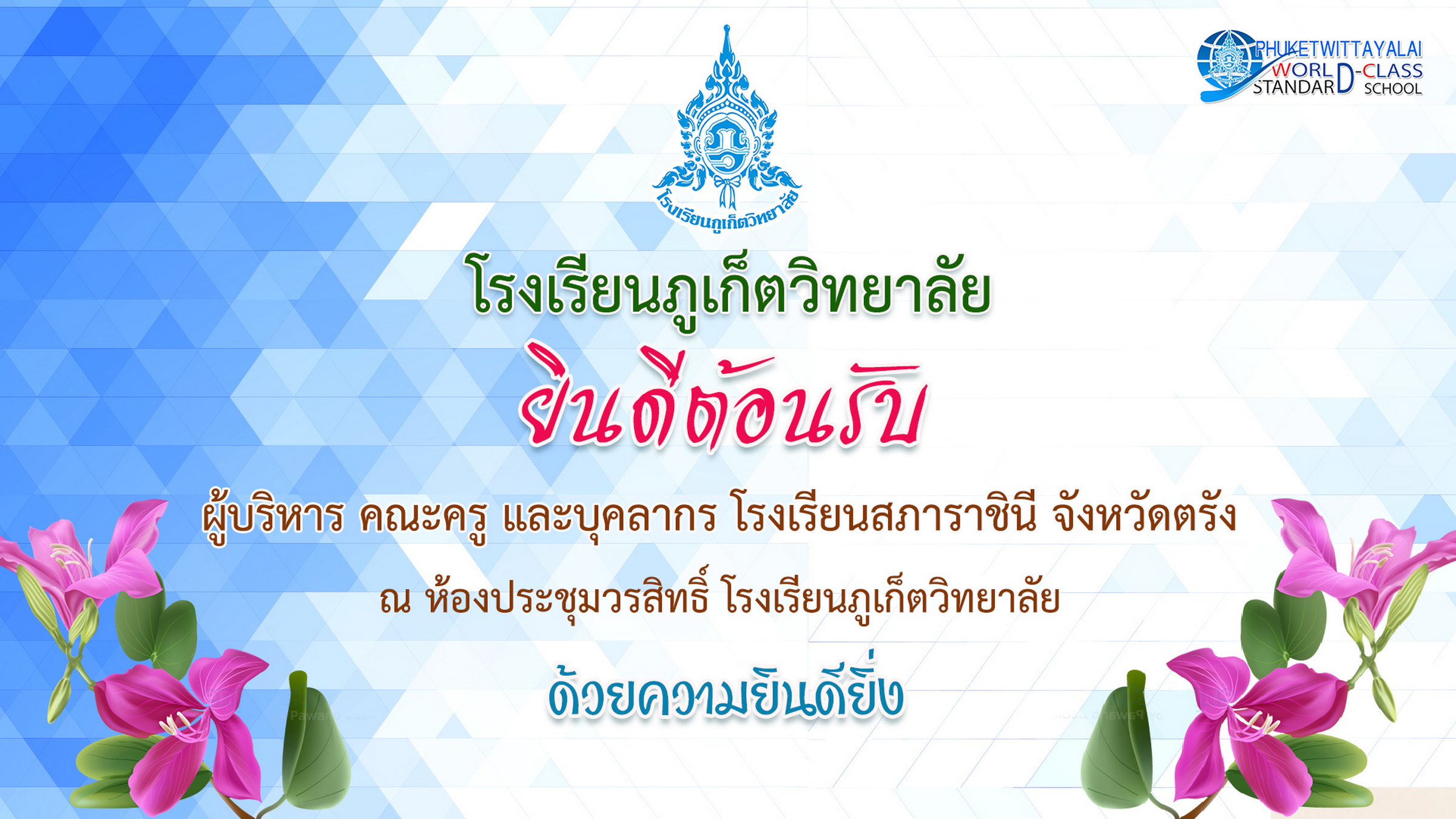 PHUKETWITTAYALAI WORLD-CLASS STANDARD SCHOOL

โรงเรียนภูเก็ตวิทยาลัย

โรงเรียนภูเก็ตวิทยาลัย

ยินดีต้อนรับ

ผู้บริหาร คณะครู และบุคลากร โรงเรียนสภาราชินี จังหวัดตรัง

ณ ห้องประชุมวรสิทธิ์ โรงเรียนภูเก็ตวิทยาลัย

ด้วยความยินดียิ่ง